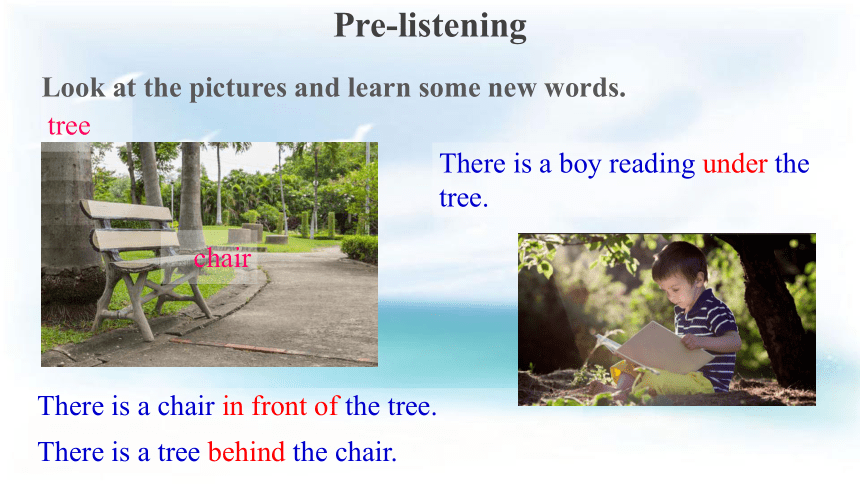 Pre-listening

Look at the pictures and learn some new words.

tree

chair

There is a boy reading under the tree.

There is a chair in front of the tree.

There is a tree behind the chair.